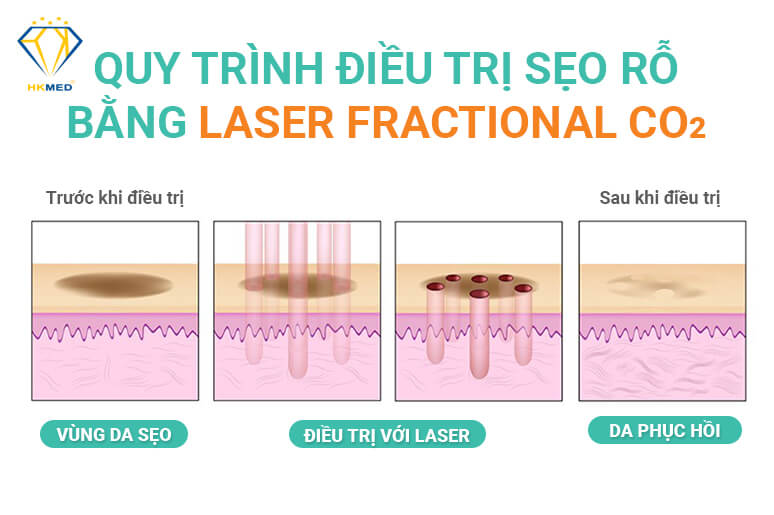 HKMED

QUY TRÌNH ĐIỀU TRỊ SẸO RỖ BẰNG LASER FRACTIONAL $CO_2$

Trước khi điều trị

Sau khi điều trị

VÙNG DA SẸO

ĐIỀU TRỊ VỚI LASER

DA PHỤC HỒI